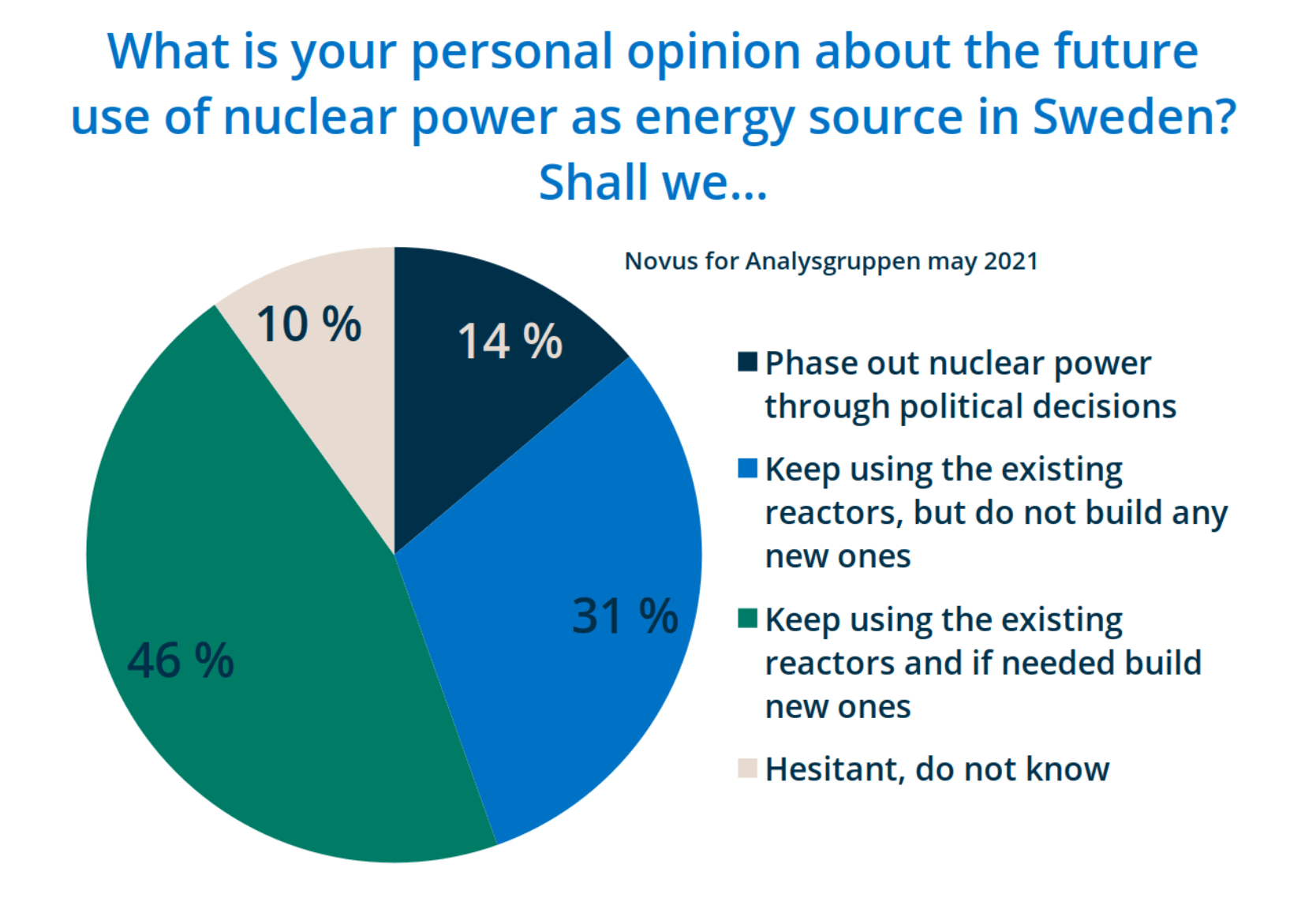 What is your personal opinion about the future use of nuclear power as energy source in Sweden? Shall we...

Novus for Analysgruppen may 2021

10 %

14 %

31 %

46 %

Phase out nuclear power through political decisions

Keep using the existing reactors, but do not build any new ones

Keep using the existing reactors and if needed build new ones

Hesitant, do not know